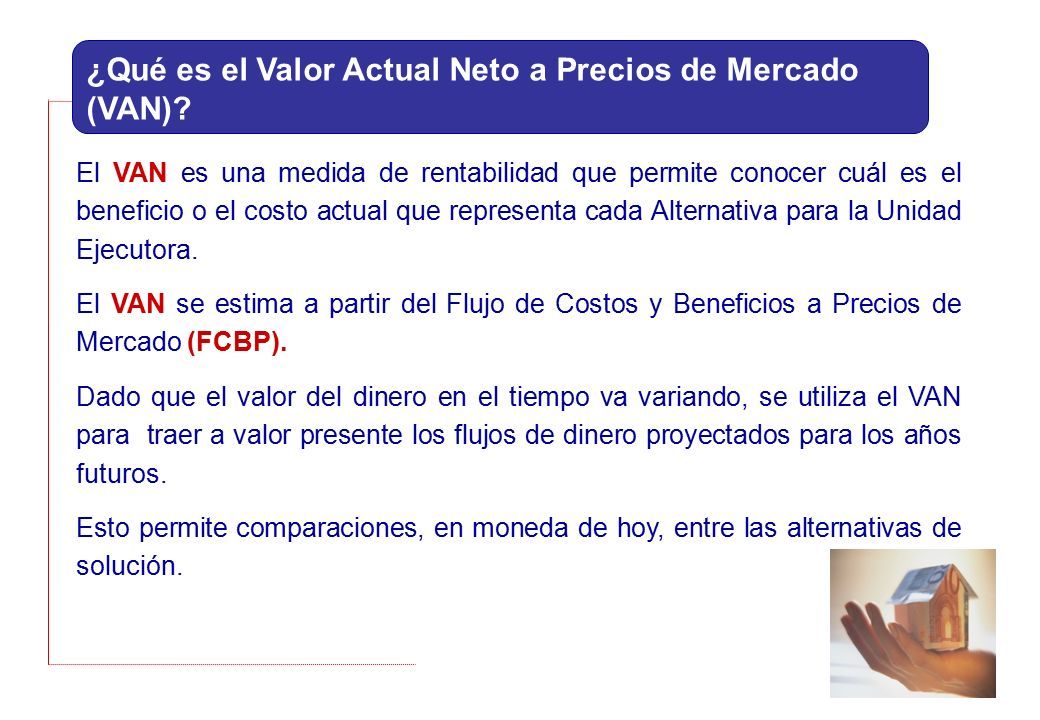 ¿Qué es el Valor Actual Neto a Precios de Mercado (VAN)?

El VAN es una medida de rentabilidad que permite conocer cuál es el beneficio o el costo actual que representa cada Alternativa para la Unidad Ejecutora.

El VAN se estima a partir del Flujo de Costos y Beneficios a Precios de Mercado (FCBP).

Dado que el valor del dinero en el tiempo va variando, se utiliza el VAN para traer a valor presente los flujos de dinero proyectados para los años futuros.

Esto permite comparaciones, en moneda de hoy, entre las alternativas de solución.